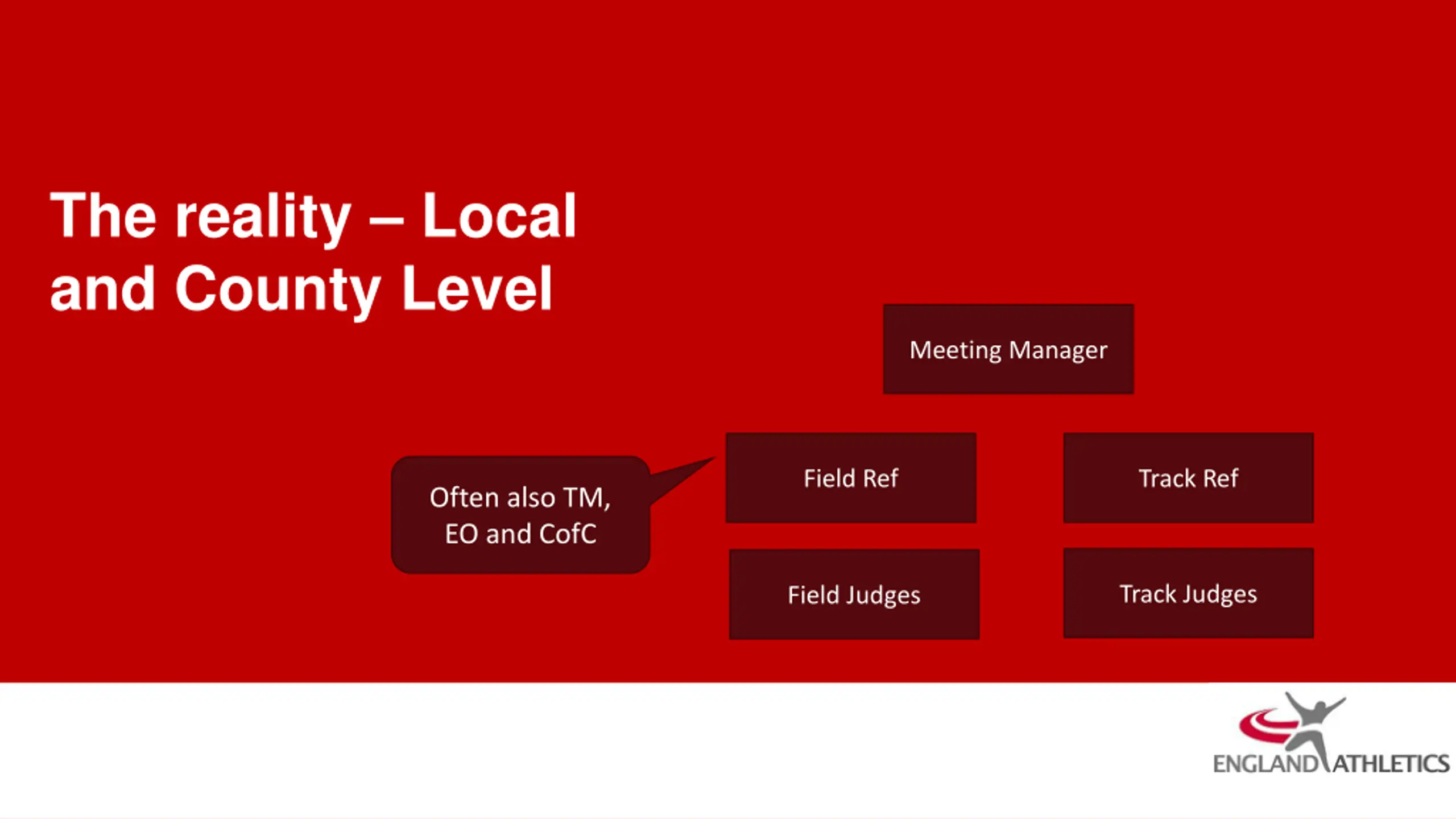 The reality – Local and County Level

Meeting Manager

Often also TM, EO and CofC

Field Ref

Track Ref

Field Judges

Track Judges

ENGLAND ATHLETICS